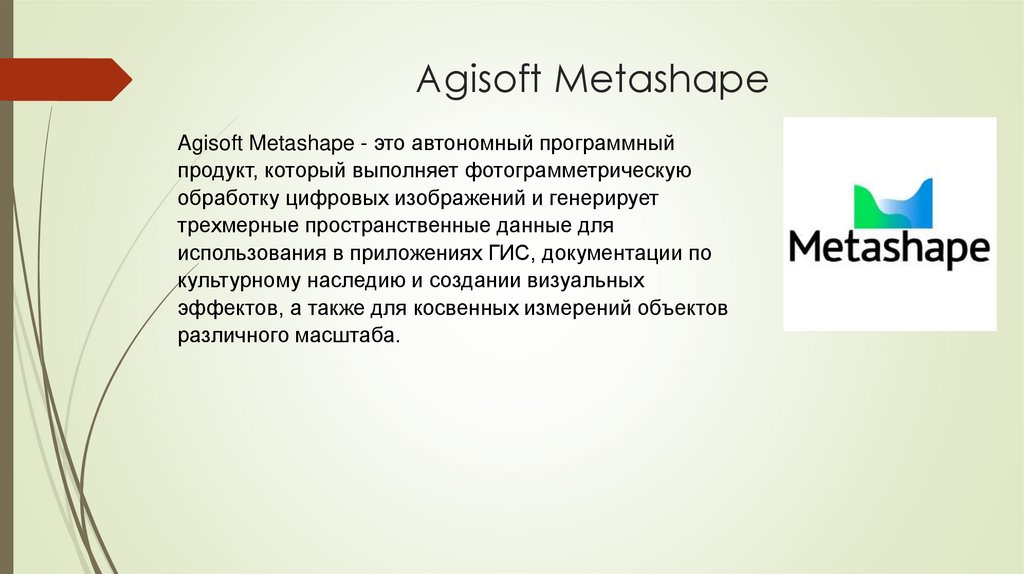 Agisoft Metashape

Agisoft Metashape - это автономный программный продукт, который выполняет фотограмметрическую обработку цифровых изображений и генерирует трехмерные пространственные данные для использования в приложениях ГИС, документации по культурному наследию и создании визуальных эффектов, а также для косвенных измерений объектов различного масштаба.

Metashape